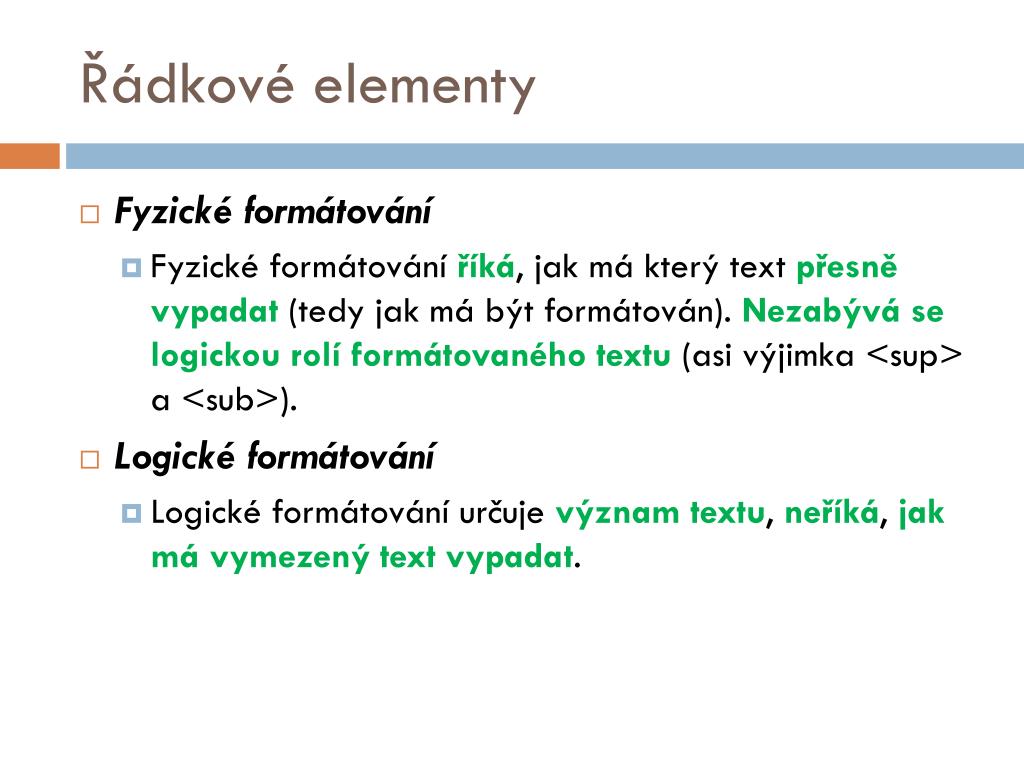 Řádkové elementy

Fyzické formátování

Fyzické formátování říká, jak má který text přesně vypadat (tedy jak má být formátován). Nezabývá se logickou rolí formátovaného textu (asi výjimka <sup> a <sub>).

Logické formátování

Logické formátování určuje význam textu, neříká, jak má vymezený text vypadat.